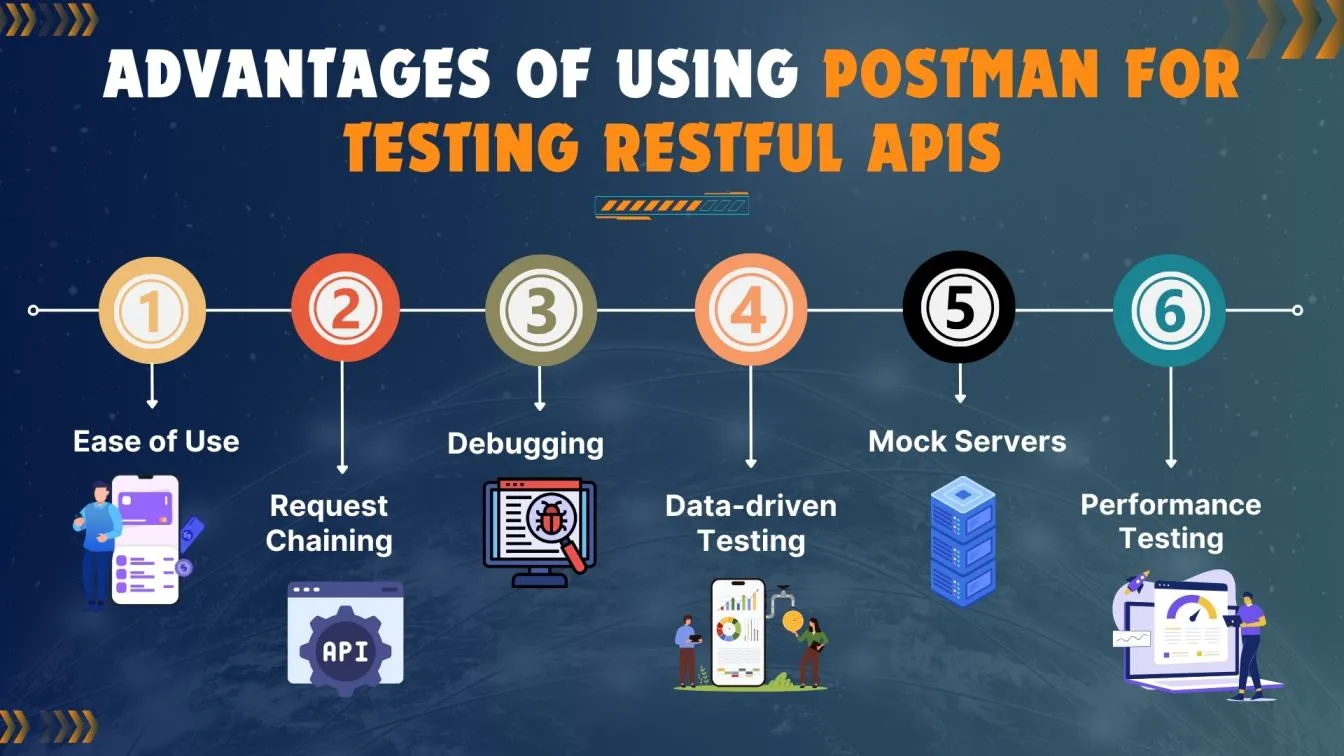 ADVANTAGES OF USING POSTMAN FOR TESTING RESTFUL APIS

1
Ease of Use

2
Request Chaining

API

3
Debugging

4
Data-driven Testing

5
Mock Servers

6
Performance Testing